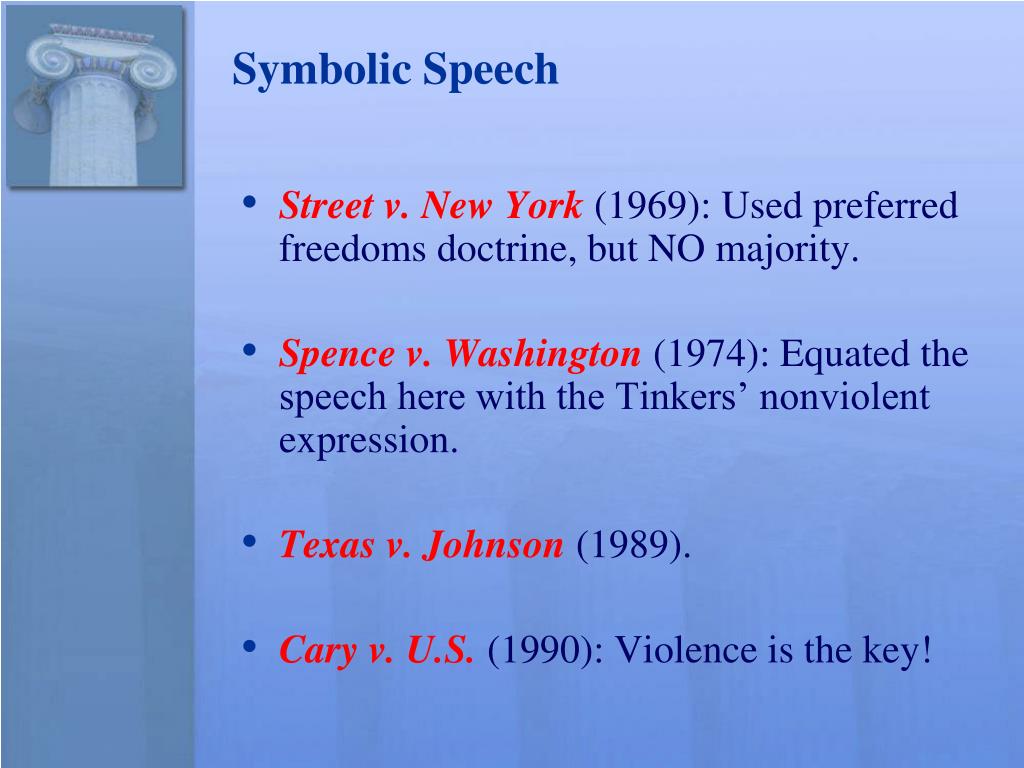 Symbolic Speech

• Street v. New York (1969): Used preferred freedoms doctrine, but NO majority.

• Spence v. Washington (1974): Equated the speech here with the Tinkers’ nonviolent expression.

• Texas v. Johnson (1989).

• Cary v. U.S. (1990): Violence is the key!